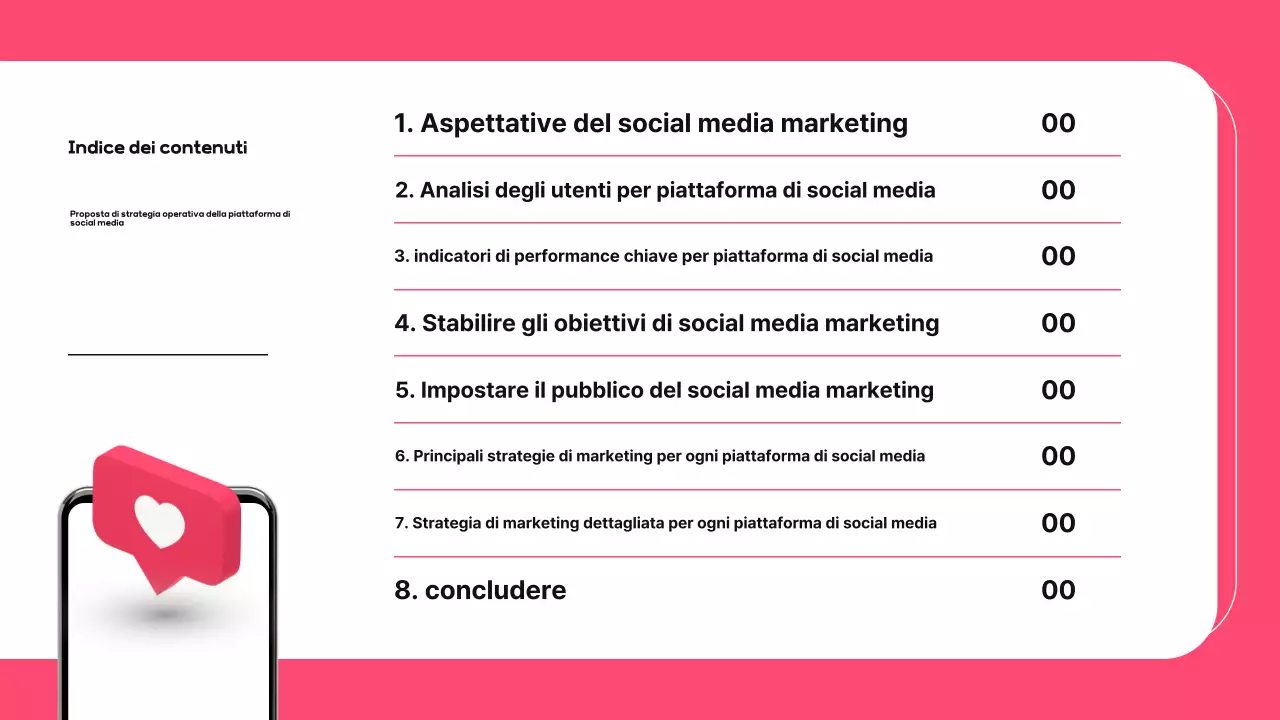 Indice dei contenuti

Proposta di strategia operativa della piattaforma di social media

1. Aspettative del social media marketing 00

2. Analisi degli utenti per piattaforma di social media 00

3. indicatori di performance chiave per piattaforma di social media 00

4. Stabilire gli obiettivi di social media marketing 00

5. Impostare il pubblico del social media marketing 00

6. Principali strategie di marketing per ogni piattaforma di social media 00

7. Strategia di marketing dettagliata per ogni piattaforma di social media 00

8. concludere 00